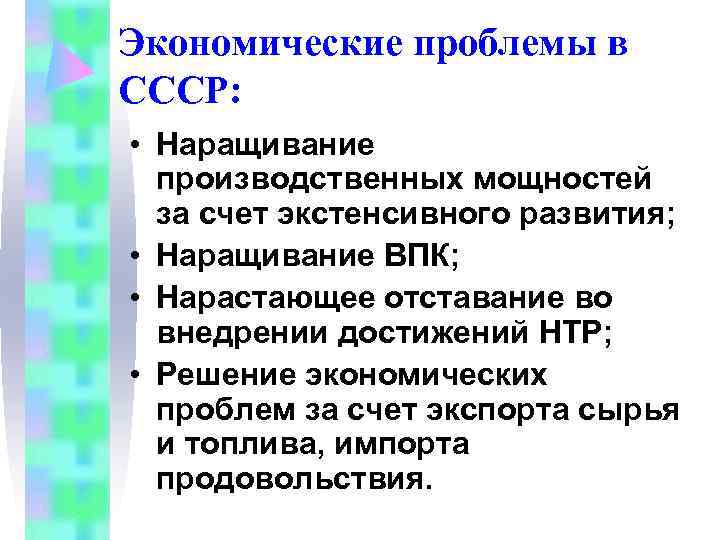 Экономические проблемы в СССР:

• Наращивание производственных мощностей за счет экстенсивного развития;
• Наращивание ВПК;
• Нарастающее отставание во внедрении достижений НТР;
• Решение экономических проблем за счет экспорта сырья и топлива, импорта продовольствия.